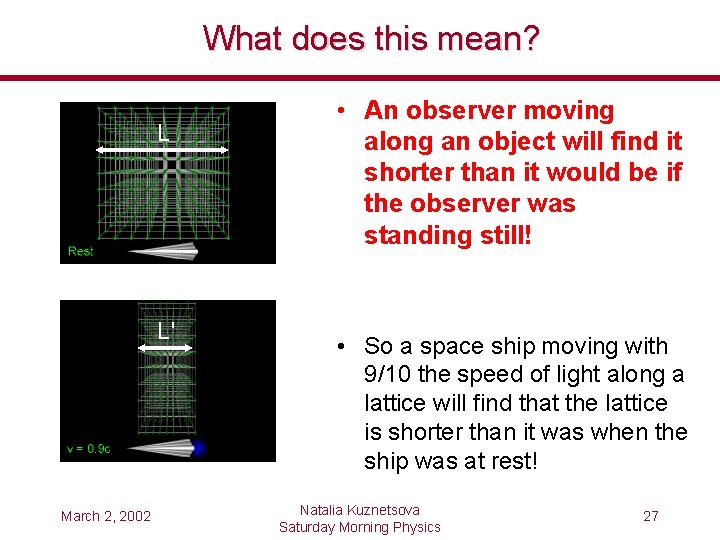 What does this mean?

L

Rest

L'

v = 0.9c

• An observer moving along an object will find it shorter than it would be if the observer was standing still!

• So a space ship moving with 9/10 the speed of light along a lattice will find that the lattice is shorter than it was when the ship was at rest!

March 2, 2002

Natalia Kuznetsova
Saturday Morning Physics

27